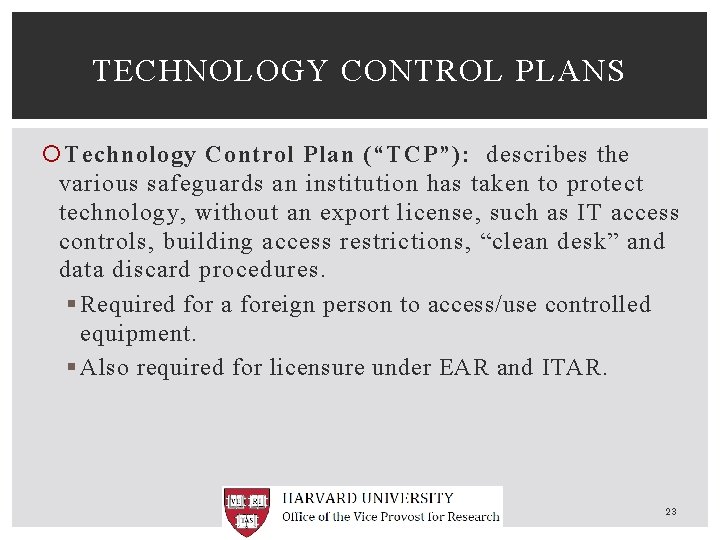 TECHNOLOGY CONTROL PLANS

Technology Control Plan (“TCP”): describes the various safeguards an institution has taken to protect technology, without an export license, such as IT access controls, building access restrictions, “clean desk” and data discard procedures.

Required for a foreign person to access/use controlled equipment.

Also required for licensure under EAR and ITAR.

VE RI TAS

HARVARD UNIVERSITY
Office of the Vice Provost for Research

23